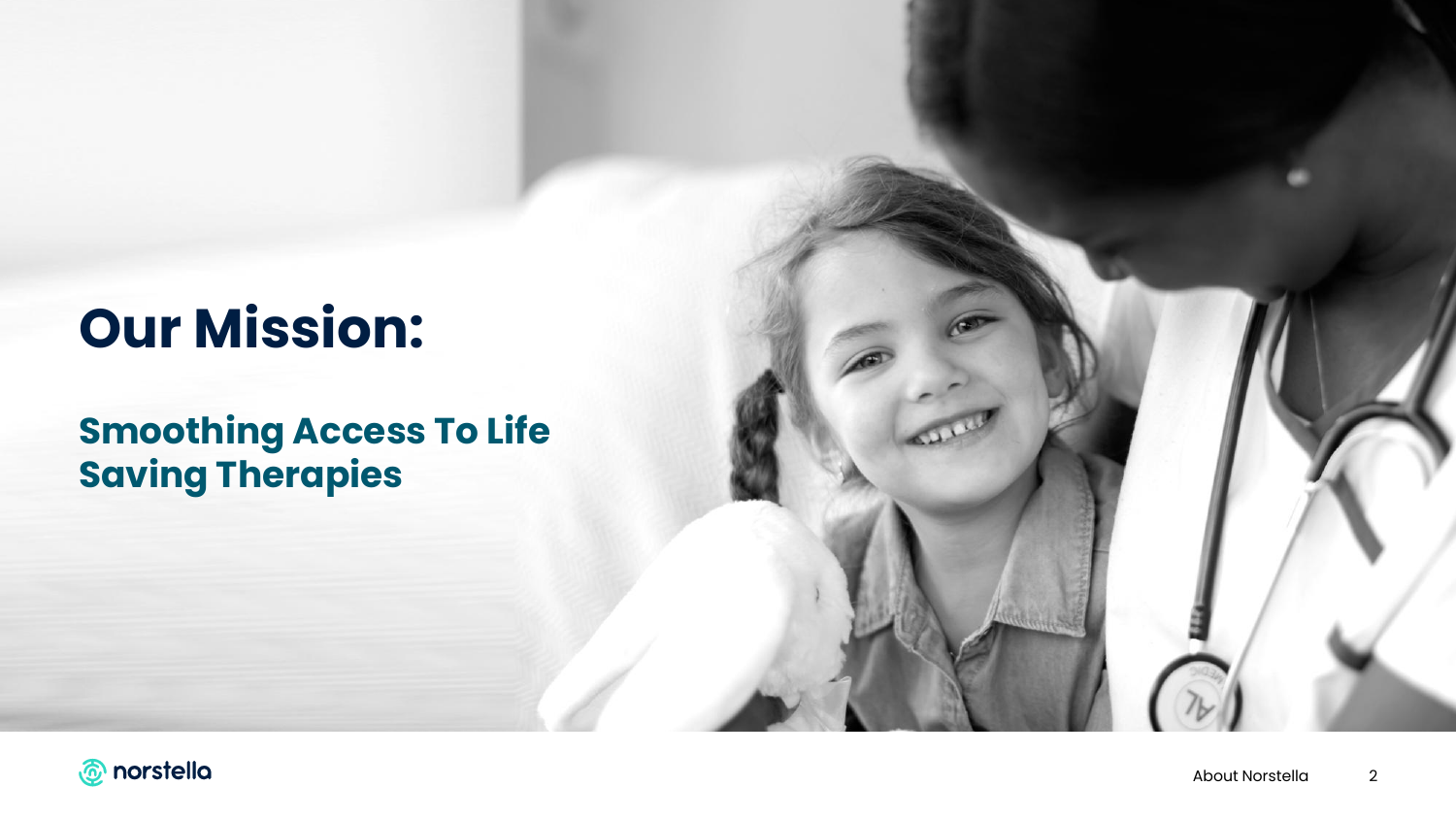 Our Mission:

Smoothing Access To Life Saving Therapies

norstella

About Norstella

2